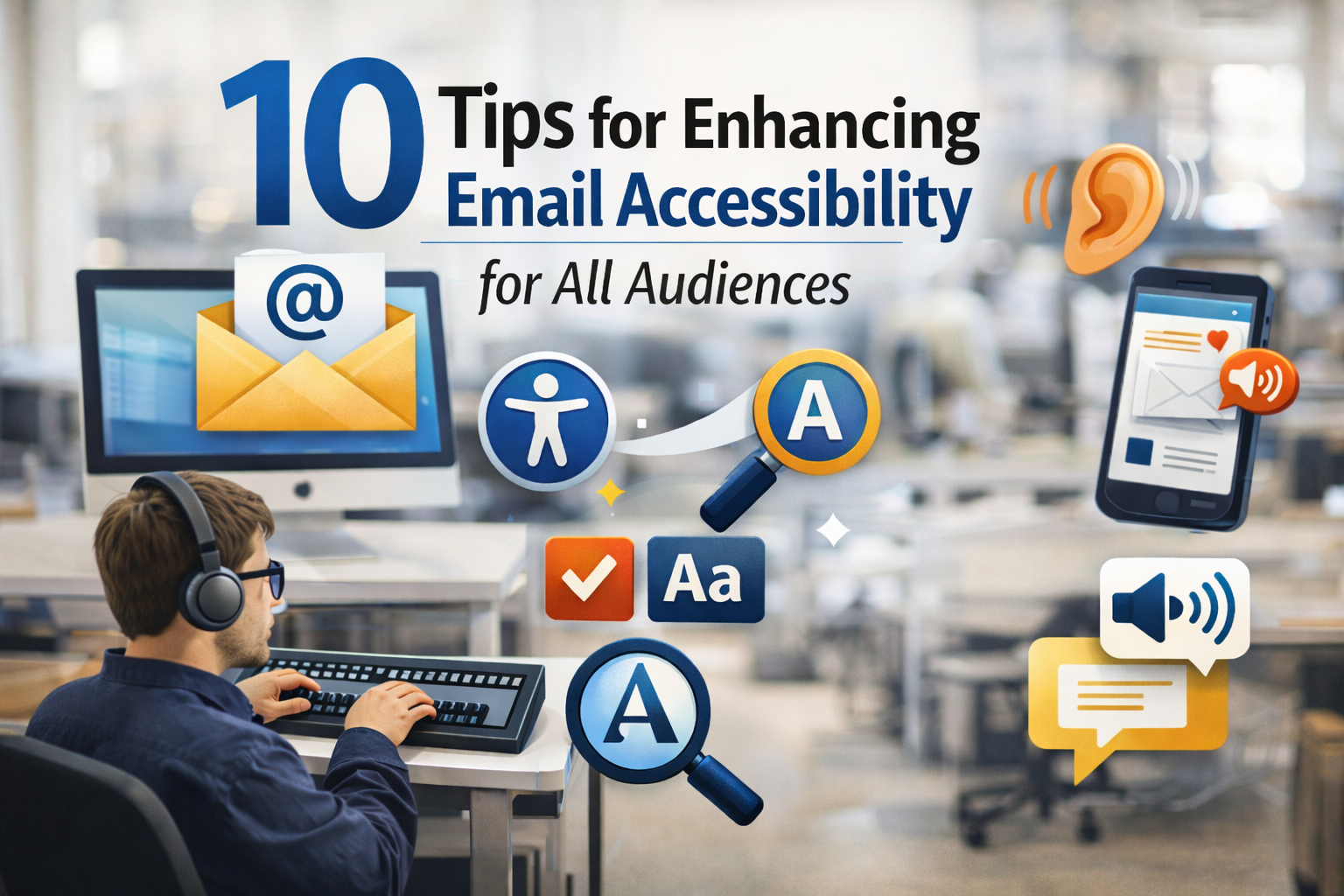 10 Tips for Enhancing Email Accessibility
for All Audiences

@

A

Aa

A